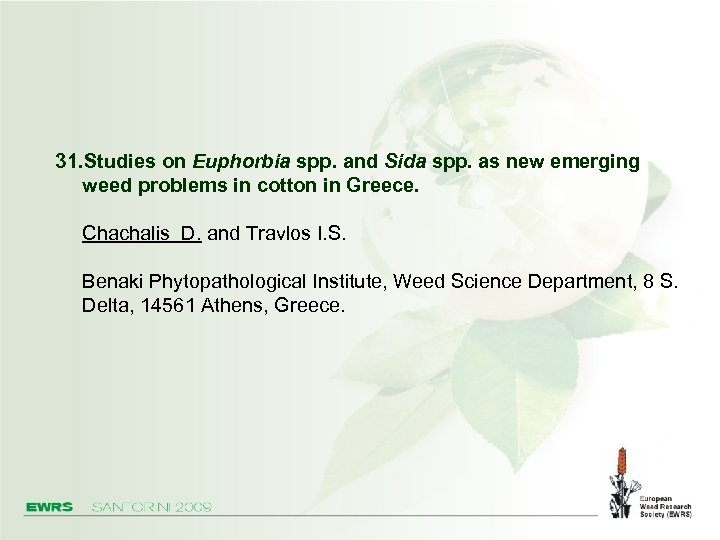 31. Studies on Euphorbia spp. and Sida spp. as new emerging weed problems in cotton in Greece.

Chachalis D. and Travlos I.S.

Benaki Phytopathological Institute, Weed Science Department, 8 S. Delta, 14561 Athens, Greece.

EWRS SANTORINI 2009

European Weed Research Society (EWRS)